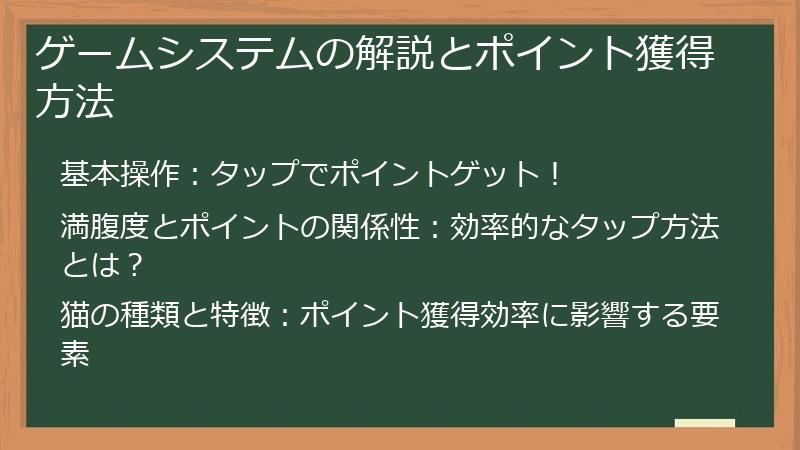 ゲームシステムの解説とポイント獲得方法

基本操作：タップでポイントゲット！

満腹度とポイントの関係性：効率的なタップ方法とは？

猫の種類と特徴：ポイント獲得効率に影響する要素